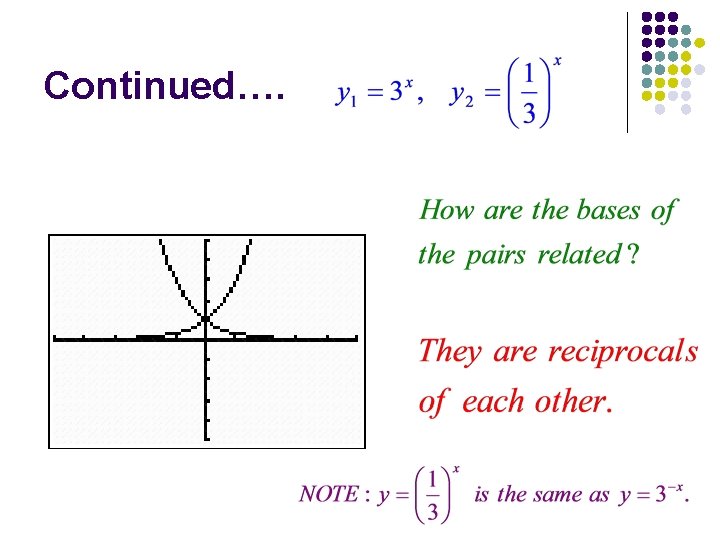 Continued….  $y_1 = 3^x, \quad y_2 = \left(\frac{1}{3}\right)^x$

How are the bases of the pairs related?

They are reciprocals of each other.

NOTE : $y = \left(\frac{1}{3}\right)^x$ is the same as $y = 3^{-x}$.